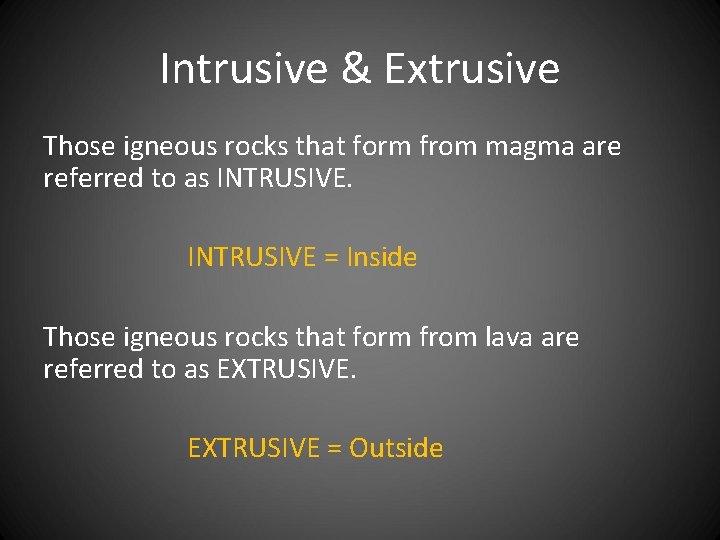 Intrusive & Extrusive

Those igneous rocks that form from magma are referred to as INTRUSIVE.

INTRUSIVE = Inside

Those igneous rocks that form from lava are referred to as EXTRUSIVE.

EXTRUSIVE = Outside